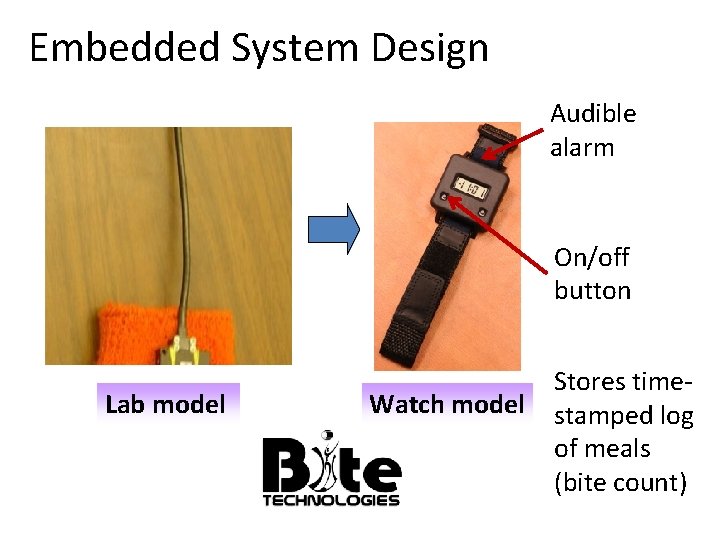 Embedded System Design

Audible alarm

On/off button

Lab model

Watch model

Stores time-stamped log of meals (bite count)

Bite
TECHNOLOGIES